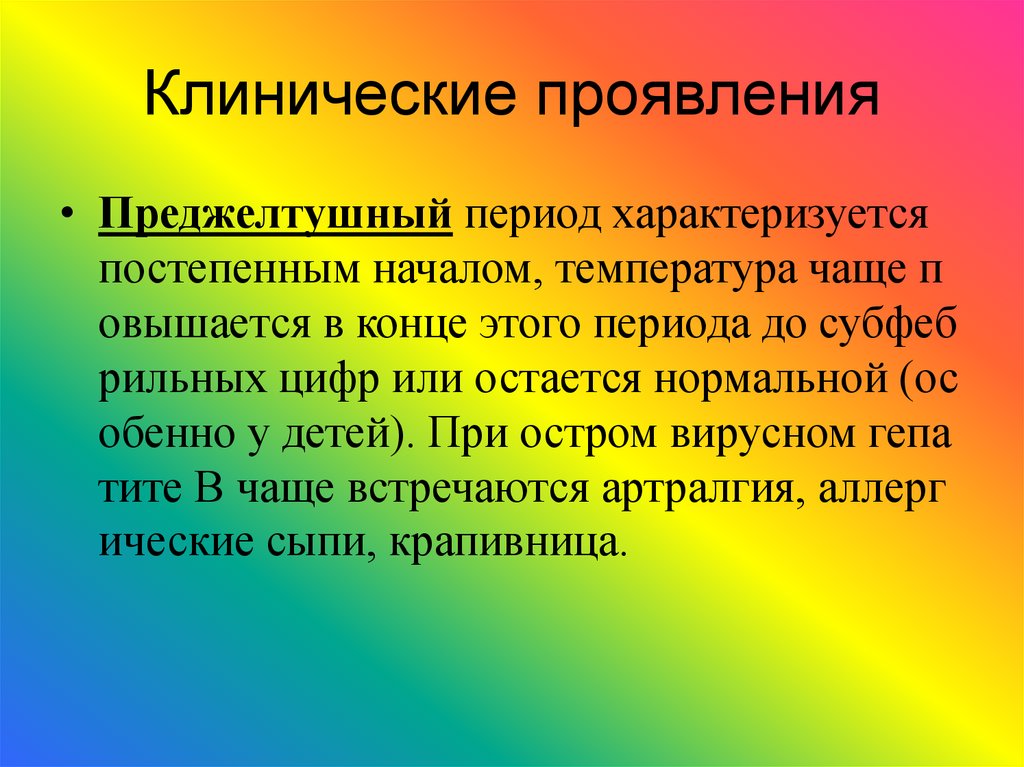 Клинические проявления

• Преджелтушный период характеризуется постепенным началом, температура чаще п овышается в конце этого периода до субфеб рильных цифр или остается нормальной (ос обенно у детей). При остром вирусном гепа тите В чаще встречаются артралгия, аллерг ические сыпи, крапивница.